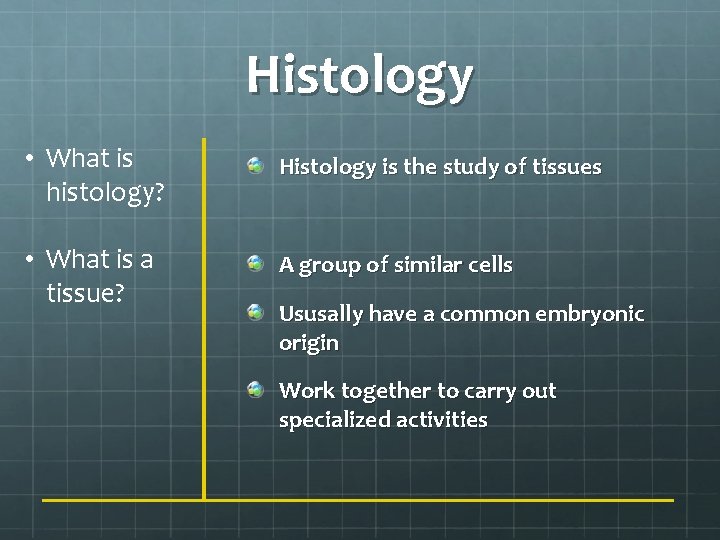 Histology

• What is histology?

• What is a tissue?

Histology is the study of tissues

A group of similar cells

Ususally have a common embryonic origin

Work together to carry out specialized activities